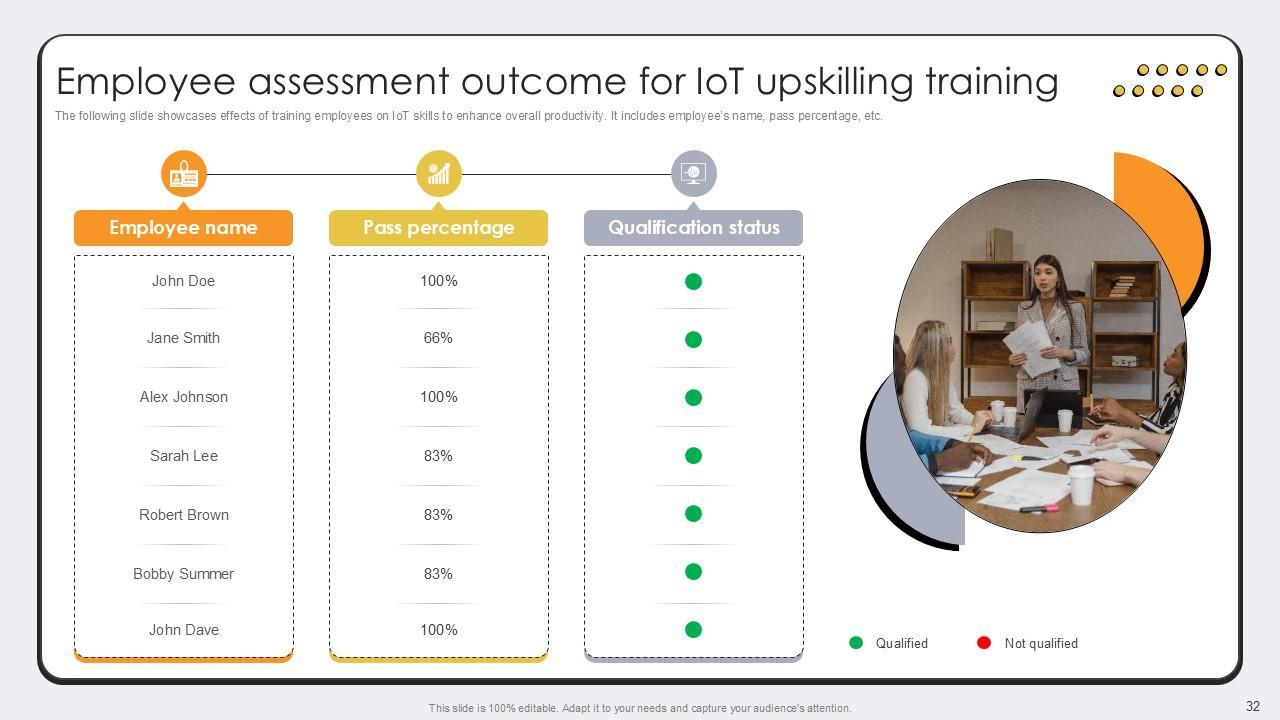 Employee assessment outcome for IoT upskilling training

The following slide showcases effects of training employees on IoT skills to enhance overall productivity. It includes employee's name, pass percentage, etc.

| Employee name | Pass percentage | Qualification status |
|---|---|---|
| John Doe | 100% | |
| Jane Smith | 66% | |
| Alex Johnson | 100% | |
| Sarah Lee | 83% | |
| Robert Brown | 83% | |
| Bobby Summer | 83% | |
| John Dave | 100% | |

Qualified

Not qualified

This slide is 100% editable. Adapt it to your needs and capture your audience's attention.

32